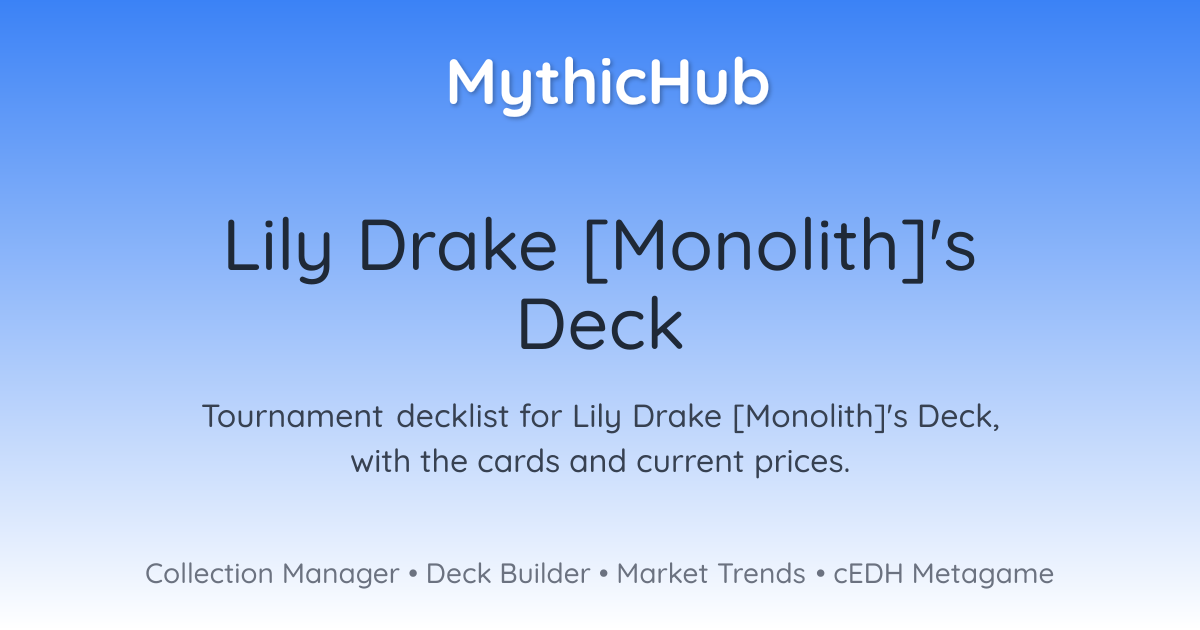 MythicHub

Lily Drake [Monolith]'s Deck

Tournament decklist for Lily Drake [Monolith]'s Deck, with the cards and current prices.

Collection Manager • Deck Builder • Market Trends • cEDH Metagame